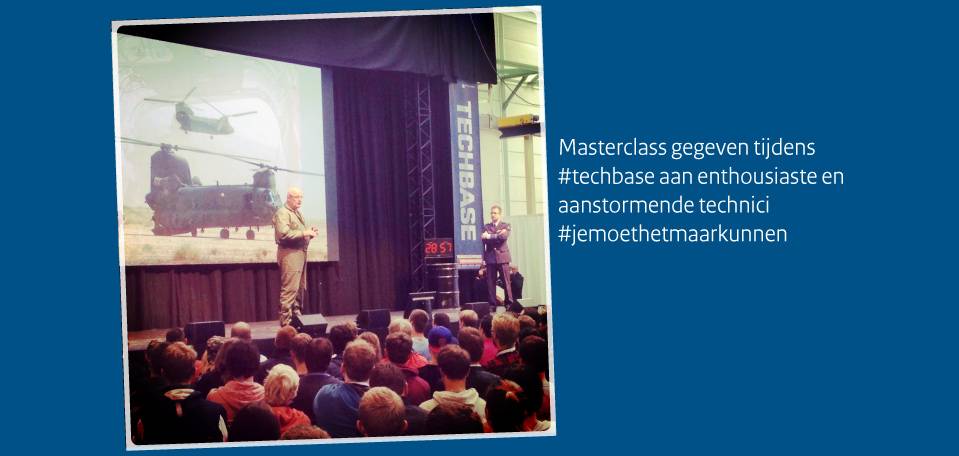 TECHBASE

28:57

Masterclass gegeven tijdens #techbase aan enthousiaste en aanstormende technici #jemoethetmaarkunnen